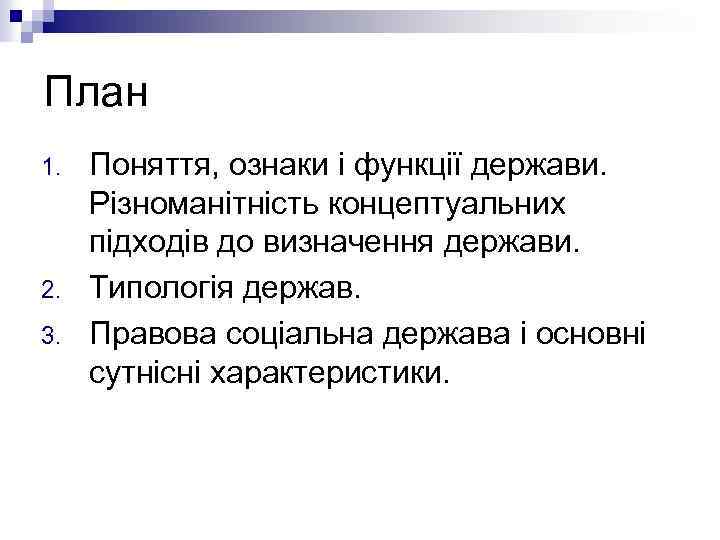 План

1. Поняття, ознаки і функції держави. Різноманітність концептуальних підходів до визначення держави.
2. Типологія держав.
3. Правова соціальна держава і основні сутнісні характеристики.